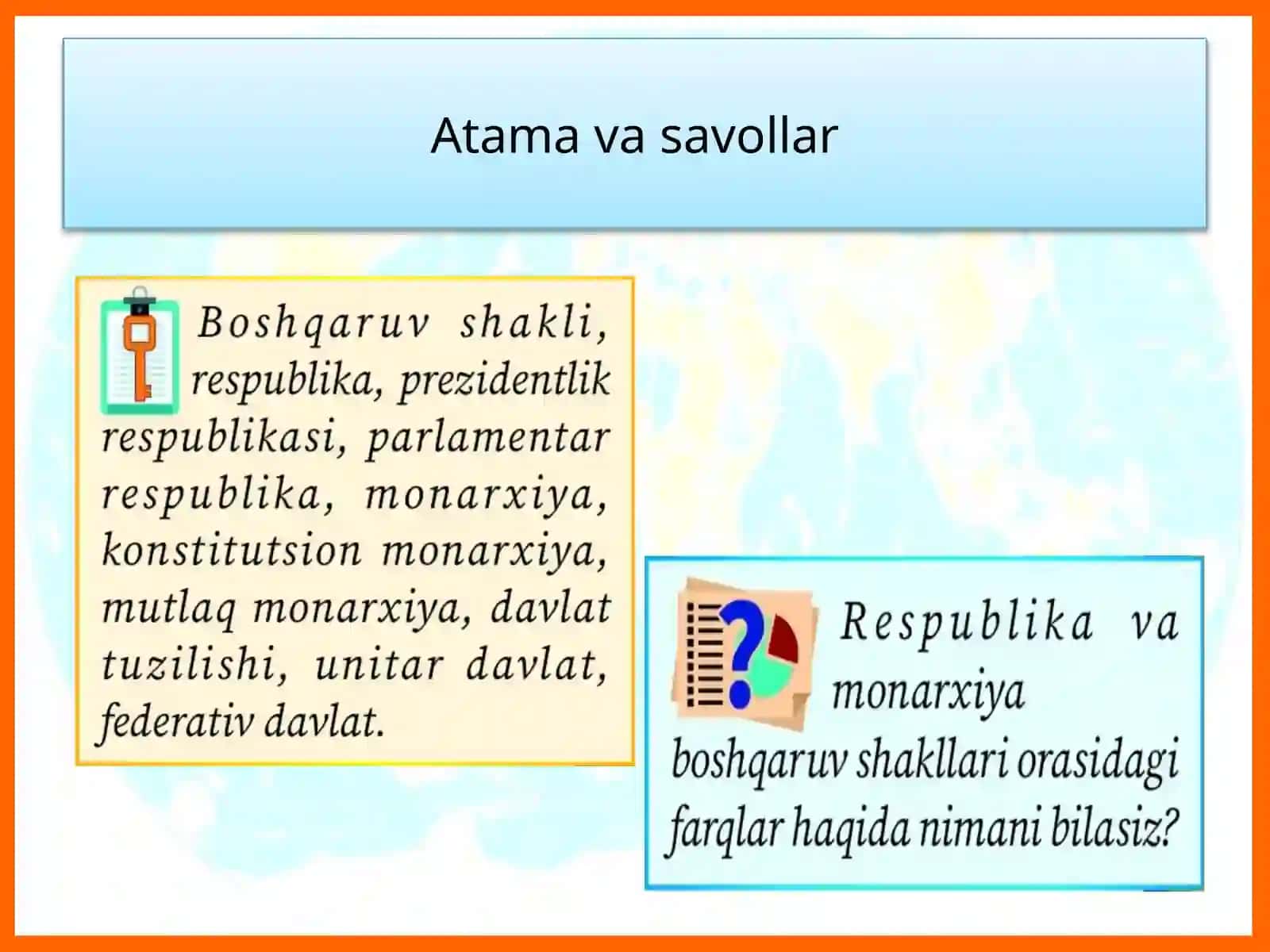 Atama va savollar

Boshqaruv shakli, respublika, prezidentlik respublikasi, parlamentar respublika, monarxiya, konstitutsion monarxiya, mutlaq monarxiya, davlat tuzilishi, unitar davlat, federativ davlat.

Respublika va monarxiya boshqaruv shakllari orasidagi farqlar haqida nimani bilasiz?